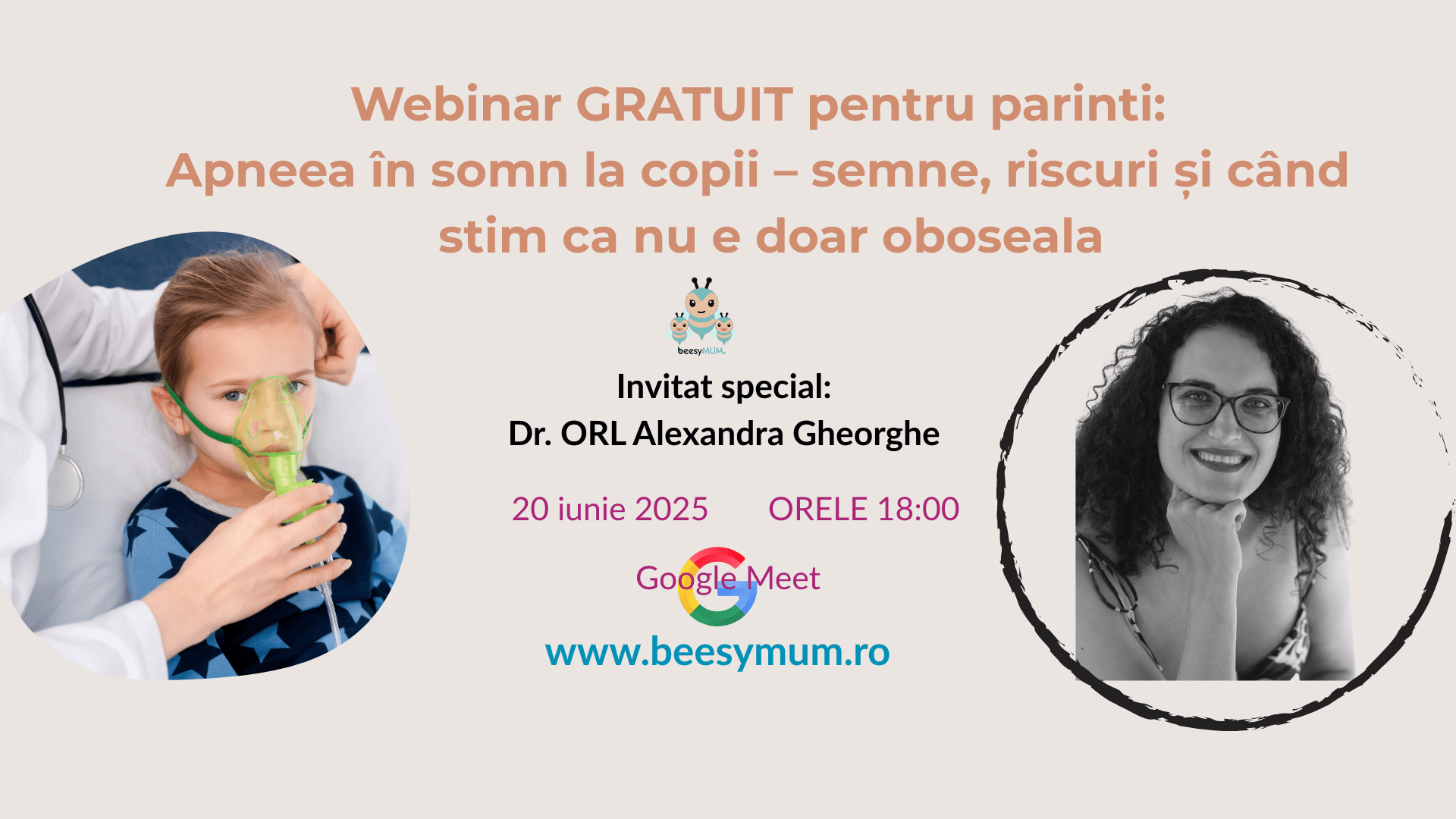 Webinar GRATUIT pentru parinti:
Apneea în somn la copii – semne, riscuri și când stim ca nu e doar oboseala

beesyMUM.

Invitat special:
Dr. ORL Alexandra Gheorghe

20 iunie 2025 ORELE 18:00

Google Meet

www.beesymum.ro